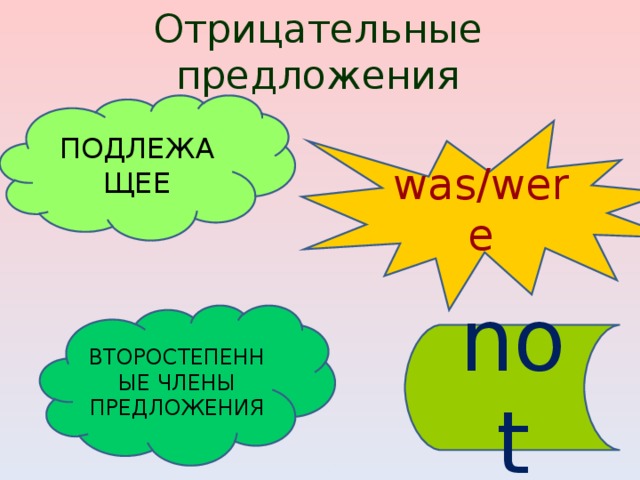 Отрицательные предложения

ПОДЛЕЖАЩЕЕ

was/were

ВТОРОСТЕПЕННЫЕ ЧЛЕНЫ ПРЕДЛОЖЕНИЯ

not